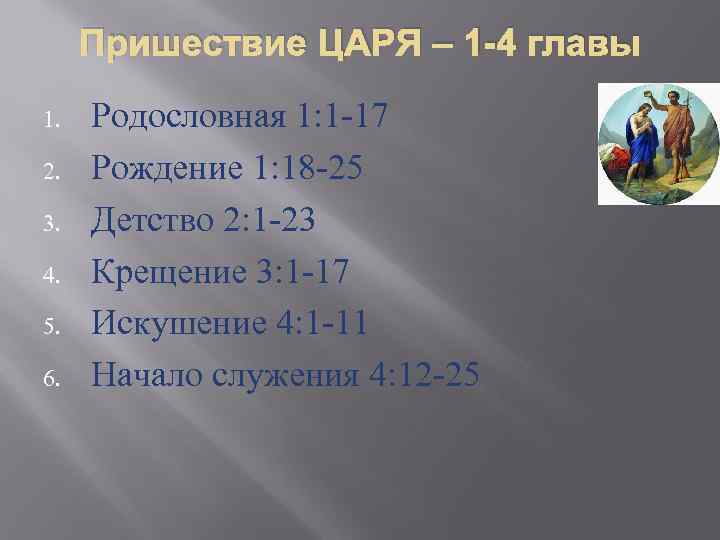 Пришествие ЦАРЯ – 1-4 главы

1. Родословная 1:1-17
2. Рождение 1:18-25
3. Детство 2:1-23
4. Крещение 3:1-17
5. Искушение 4:1-11
6. Начало служения 4:12-25